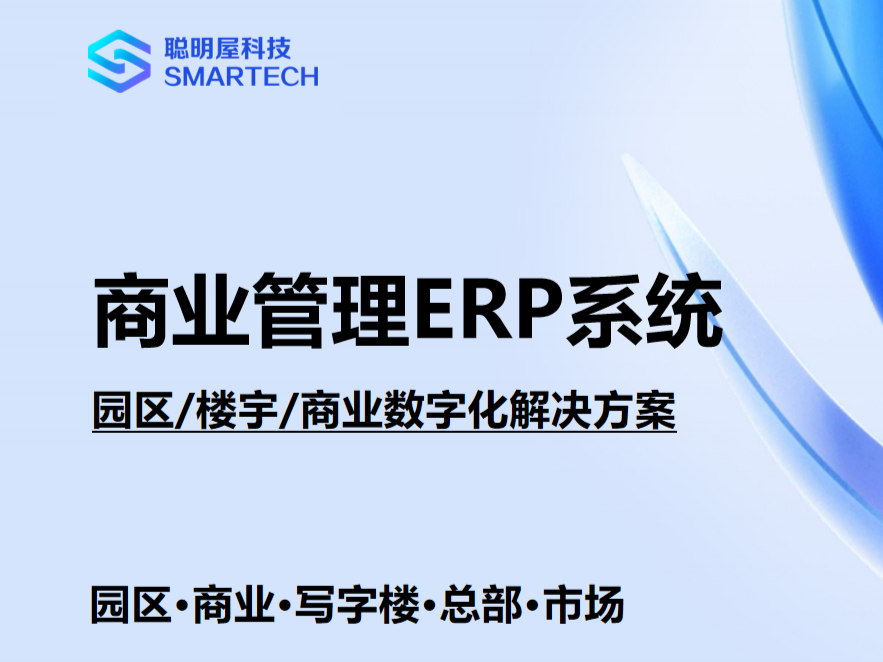 聪明屋科技
SMARTECH

商业管理ERP系统

园区/楼宇/商业数字化解决方案

园区·商业·写字楼·总部·市场